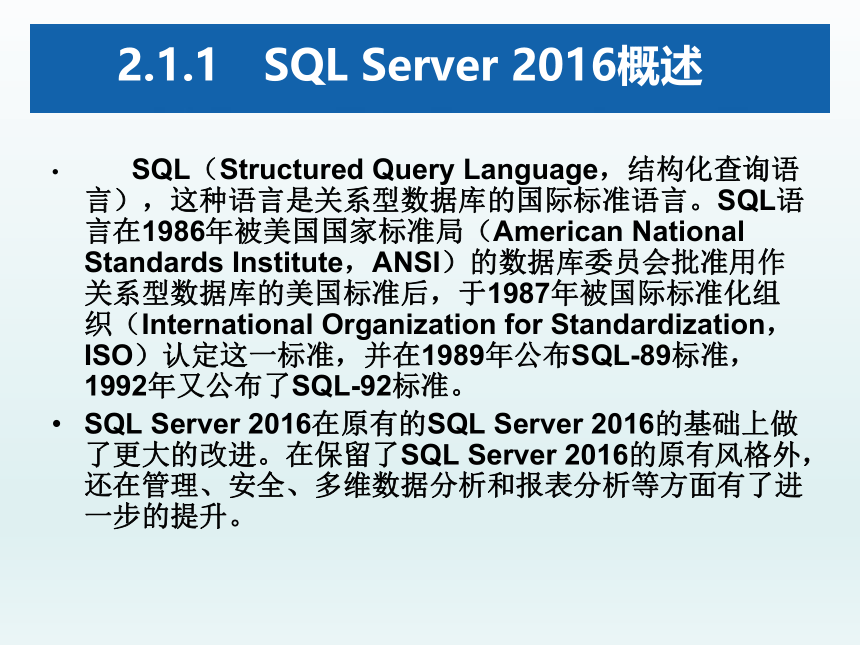 2.1.1 SQL Server 2016概述

• SQL（Structured Query Language，结构化查询语言），这种语言是关系型数据库的国际标准语言。SQL语言在1986年被美国国家标准局（American National Standards Institute，ANSI）的数据库委员会批准用作关系型数据库的美国标准后，于1987年被国际标准化组织（International Organization for Standardization，ISO）认定这一标准，并在1989年公布SQL-89标准，1992年又公布了SQL-92标准。

• SQL Server 2016在原有的SQL Server 2016的基础上做了更大的改进。在保留了SQL Server 2016的原有风格外，还在管理、安全、多维数据分析和报表分析等方面有了进一步的提升。